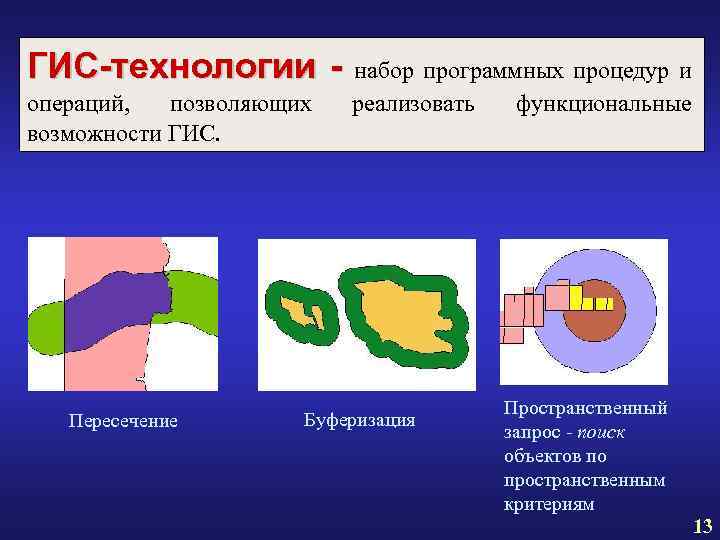 ГИС-технологии - набор программных процедур и операций, позволяющих реализовать функциональные возможности ГИС.

Пересечение

Буферизация

Пространственный запрос - поиск объектов по пространственным критериям

13